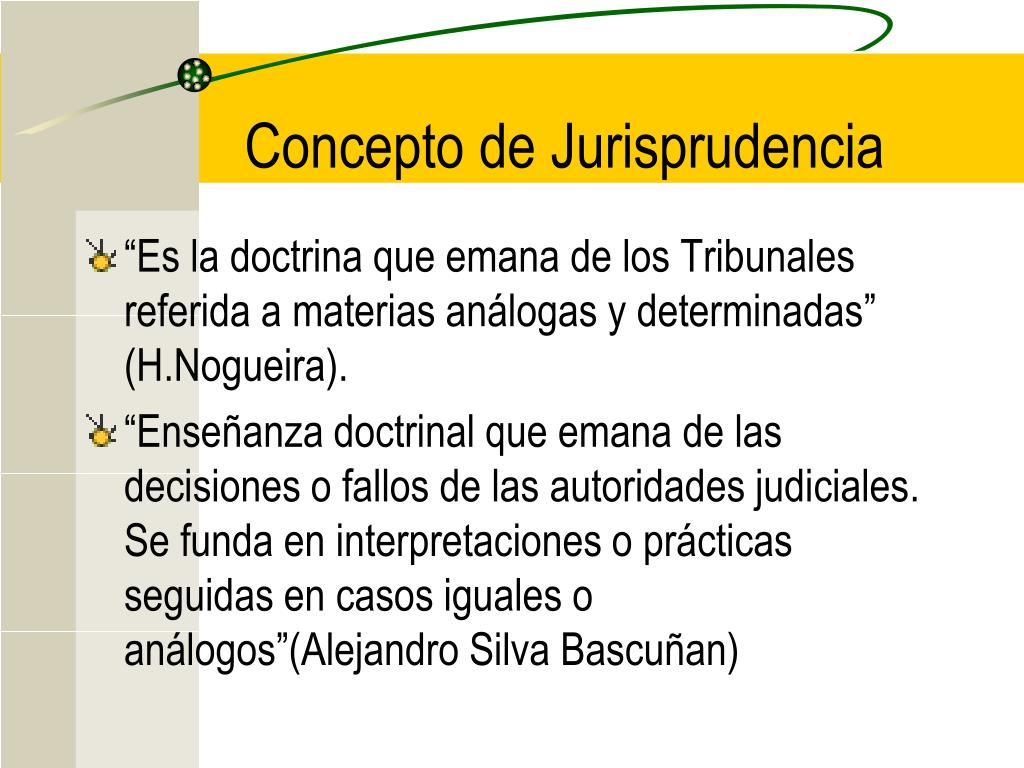 Concepto de Jurisprudencia

“Es la doctrina que emana de los Tribunales referida a materias análogas y determinadas” (H.Nogueira).

“Enseñanza doctrinal que emana de las decisiones o fallos de las autoridades judiciales. Se funda en interpretaciones o prácticas seguidas en casos iguales o análogos”(Alejandro Silva Bascuñan)